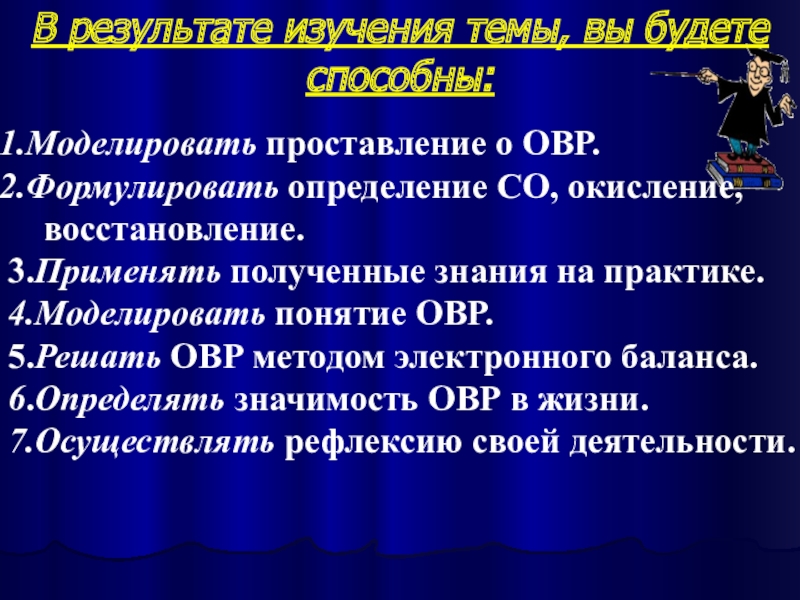 В результате изучения темы, вы будете способны:

1.Моделировать проставление о ОВР.
2.Формулировать определение СО, окисление, восстановление.
3.Применять полученные знания на практике.
4.Моделировать понятие ОВР.
5.Решать ОВР методом электронного баланса.
6.Определять значимость ОВР в жизни.
7.Осуществлять рефлексию своей деятельности.